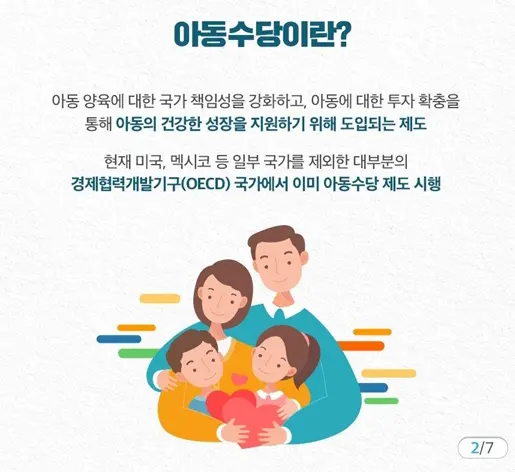 아동수당이란?

아동 양육에 대한 국가 책임성을 강화하고, 아동에 대한 투자 확충을 통해 아동의 건강한 성장을 지원하기 위해 도입되는 제도

현재 미국, 멕시코 등 일부 국가를 제외한 대부분의 경제협력개발기구(OECD) 국가에서 이미 아동수당 제도 시행

2/7